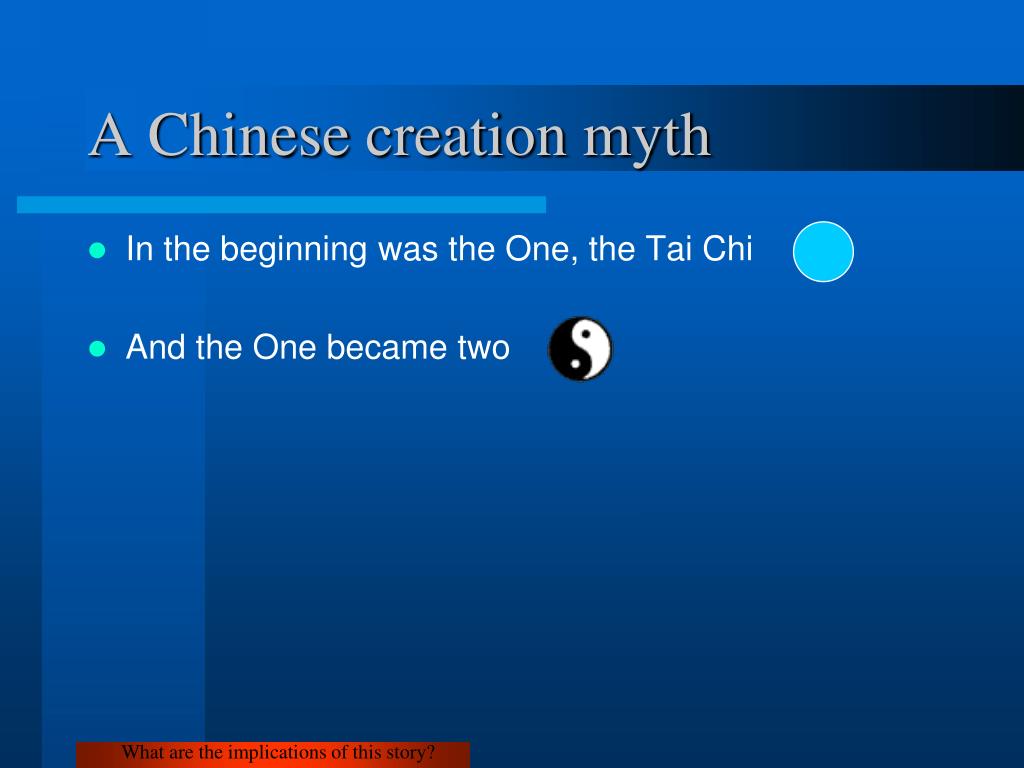 A Chinese creation myth

- In the beginning was the One, the Tai Chi
- And the One became two

What are the implications of this story?